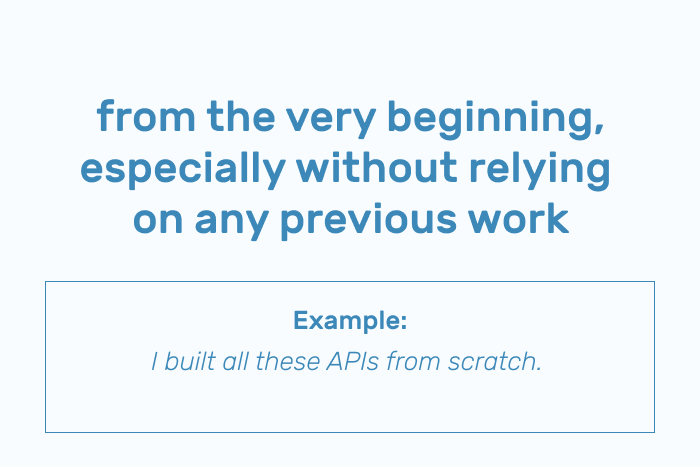 from the very beginning, especially without relying on any previous work

Example:
I built all these APIs from scratch.